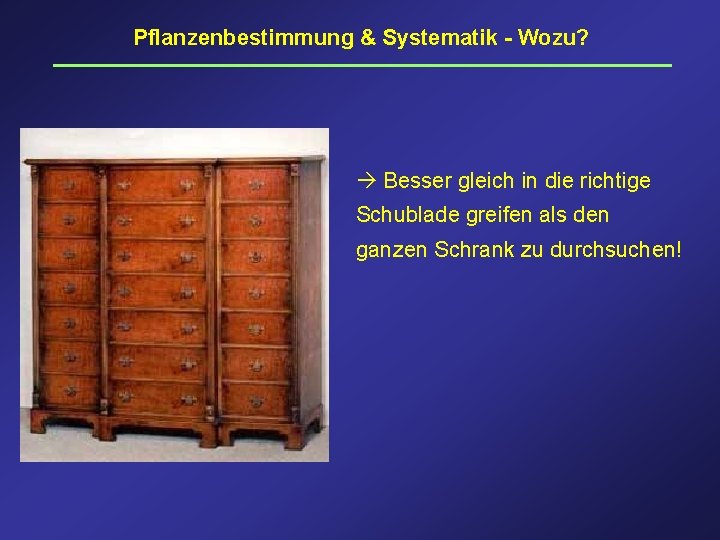 Pflanzenbestimmung & Systematik - Wozu?

→ Besser gleich in die richtige Schublade greifen als den ganzen Schrank zu durchsuchen!